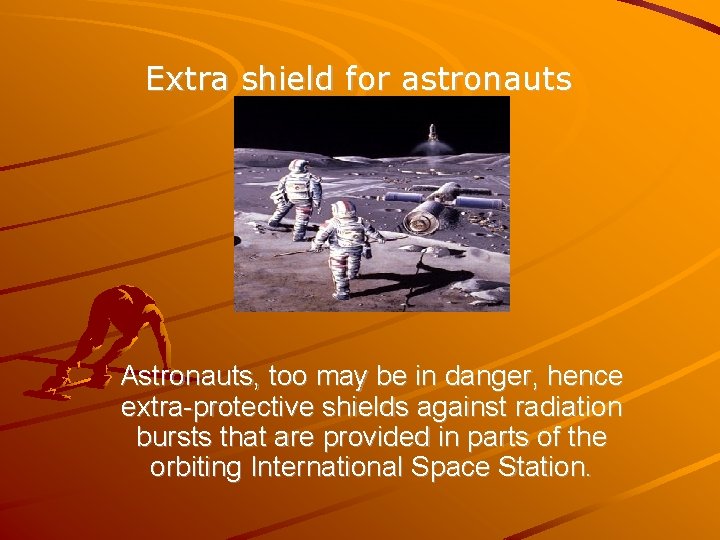 Extra shield for astronauts

Astronauts, too may be in danger, hence extra-protective shields against radiation bursts that are provided in parts of the orbiting International Space Station.